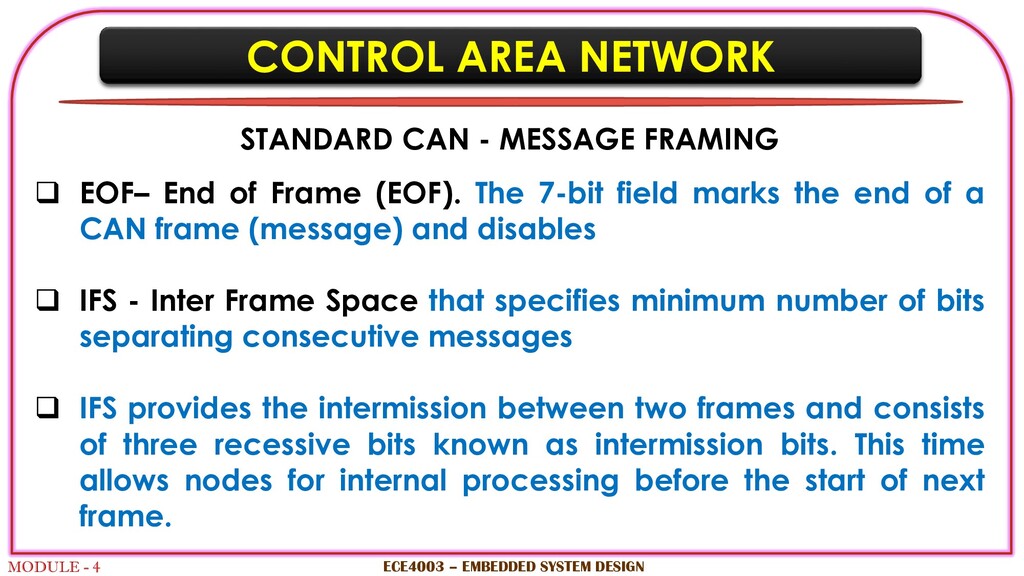 CONTROL AREA NETWORK

STANDARD CAN - MESSAGE FRAMING

❑ EOF– End of Frame (EOF). The 7-bit field marks the end of a CAN frame (message) and disables

❑ IFS - Inter Frame Space that specifies minimum number of bits separating consecutive messages

❑ IFS provides the intermission between two frames and consists of three recessive bits known as intermission bits. This time allows nodes for internal processing before the start of next frame.

MODULE - 4

ECE4003 – EMBEDDED SYSTEM DESIGN